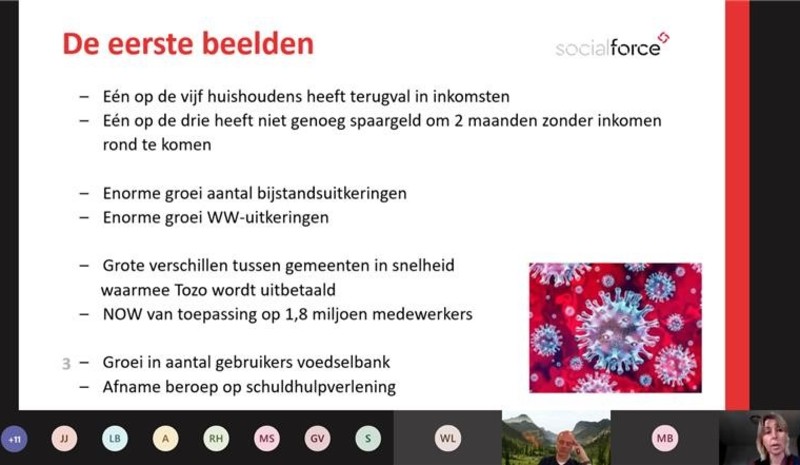 De eerste beelden

socialforce

– Eén op de vijf huishoudens heeft terugval in inkomsten
– Eén op de drie heeft niet genoeg spaargeld om 2 maanden zonder inkomen rond te komen

– Enorme groei aantal bijstandsuitkeringen
– Enorme groei WW-uitkeringen

– Grote verschillen tussen gemeenten in snelheid waarmee Tozo wordt uitbetaald
– NOW van toepassing op 1,8 miljoen medewerkers

3 – Groei in aantal gebruikers voedselbank
– Afname beroep op schuldhulpverlening

+11 JJ LB A RH MS GV S WL MB